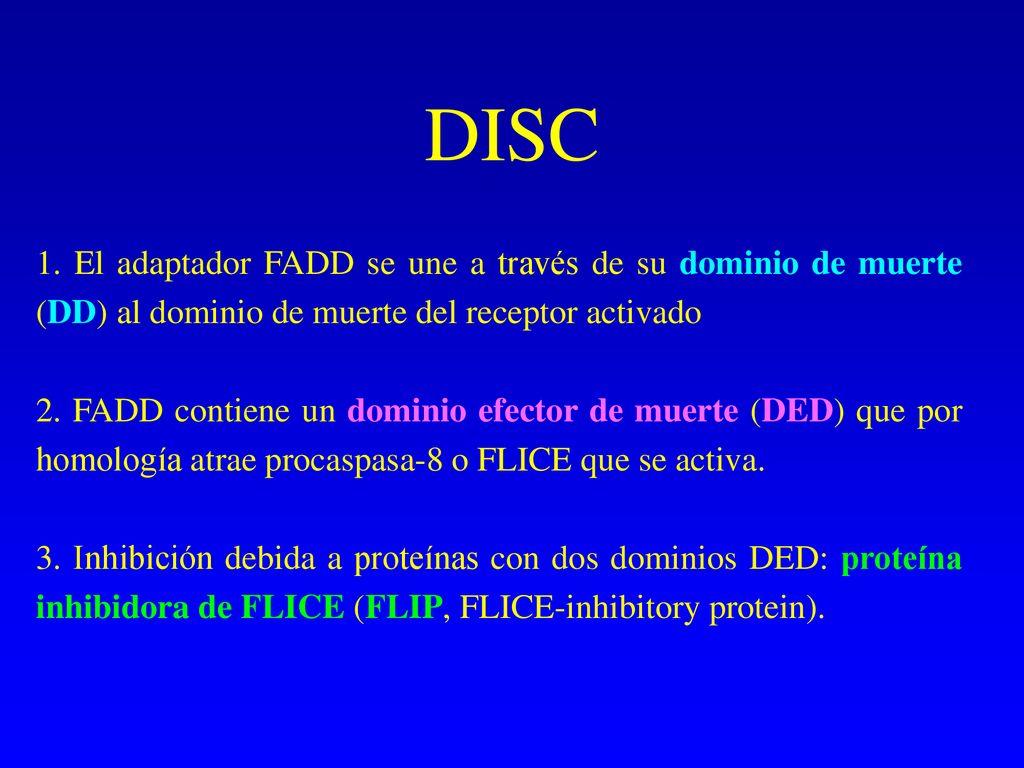 DISC

1. El adaptador FADD se une a través de su dominio de muerte (DD) al dominio de muerte del receptor activado

2. FADD contiene un dominio efector de muerte (DED) que por homología atrae procaspasa-8 o FLICE que se activa.

3. Inhibición debida a proteínas con dos dominios DED: proteína inhibidora de FLICE (FLIP, FLICE-inhibitory protein).